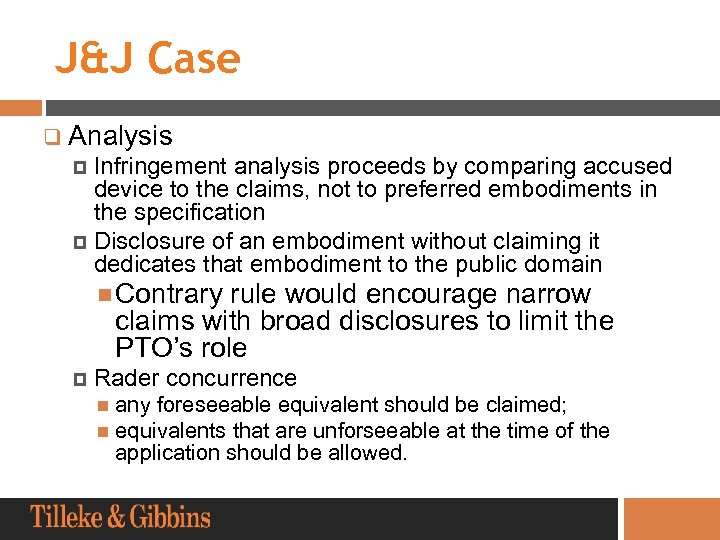 J&J Case

Analysis

Infringement analysis proceeds by comparing accused device to the claims, not to preferred embodiments in the specification

Disclosure of an embodiment without claiming it dedicates that embodiment to the public domain

Contrary rule would encourage narrow claims with broad disclosures to limit the PTO's role

Rader concurrence

any foreseeable equivalent should be claimed;

equivalents that are unforseeable at the time of the application should be allowed.

Tilleke & Gibbins